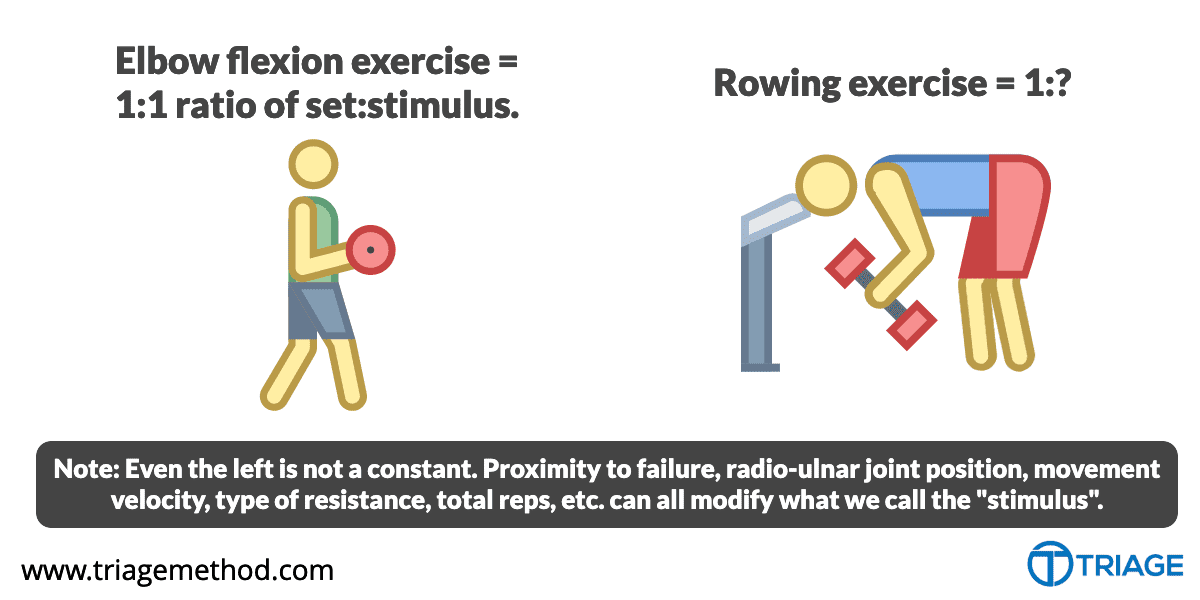 Elbow flexion exercise = 1:1 ratio of set:stimulus.

Rowing exercise = 1:?

Note: Even the left is not a constant. Proximity to failure, radio-ulnar joint position, movement velocity, type of resistance, total reps, etc. can all modify what we call the "stimulus".

www.triagemethod.com

TRIAGE